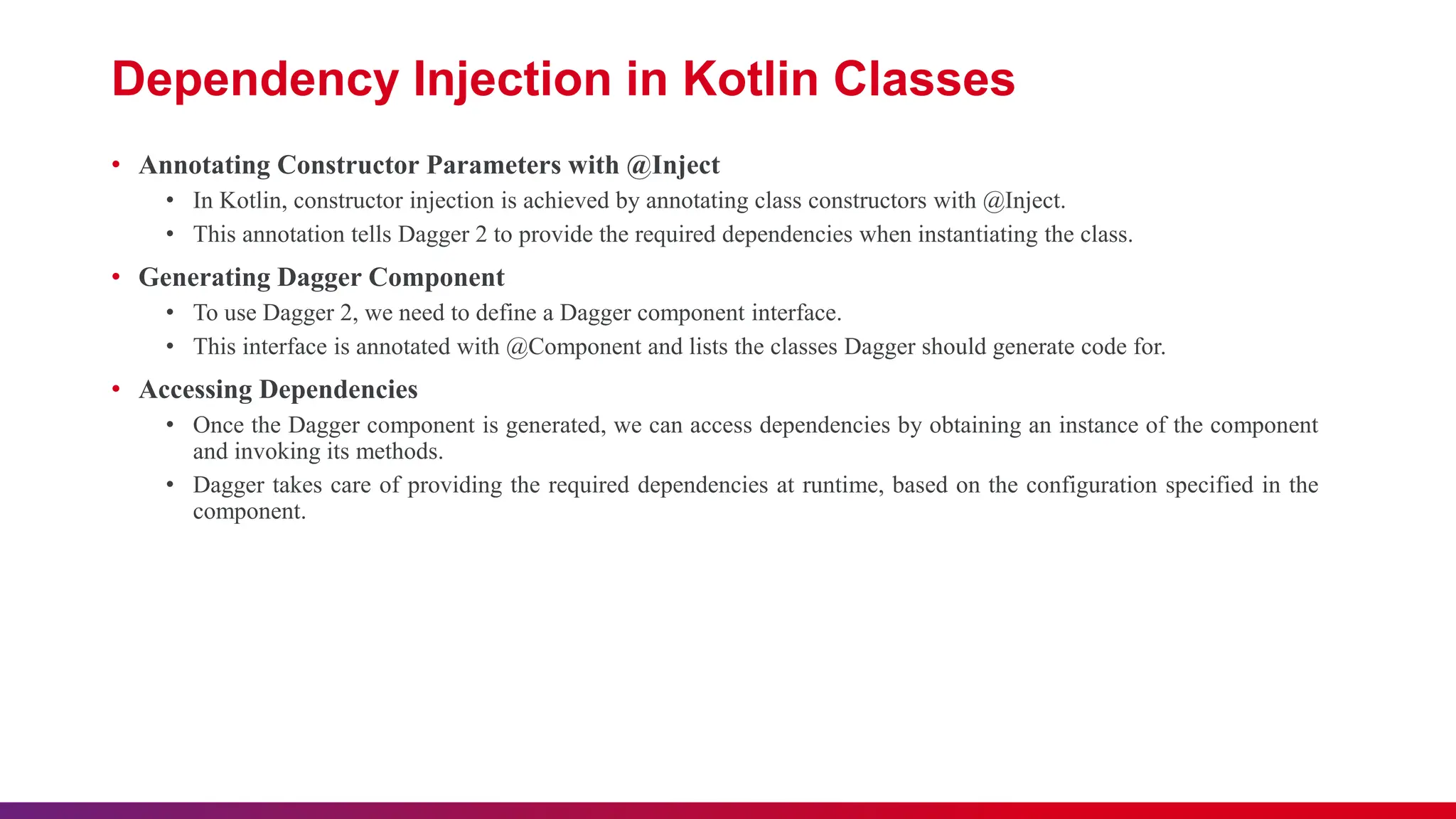 Dependency Injection in Kotlin Classes

• Annotating Constructor Parameters with @Inject
  • In Kotlin, constructor injection is achieved by annotating class constructors with @Inject.
  • This annotation tells Dagger 2 to provide the required dependencies when instantiating the class.

• Generating Dagger Component
  • To use Dagger 2, we need to define a Dagger component interface.
  • This interface is annotated with @Component and lists the classes Dagger should generate code for.

• Accessing Dependencies
  • Once the Dagger component is generated, we can access dependencies by obtaining an instance of the component and invoking its methods.
  • Dagger takes care of providing the required dependencies at runtime, based on the configuration specified in the component.